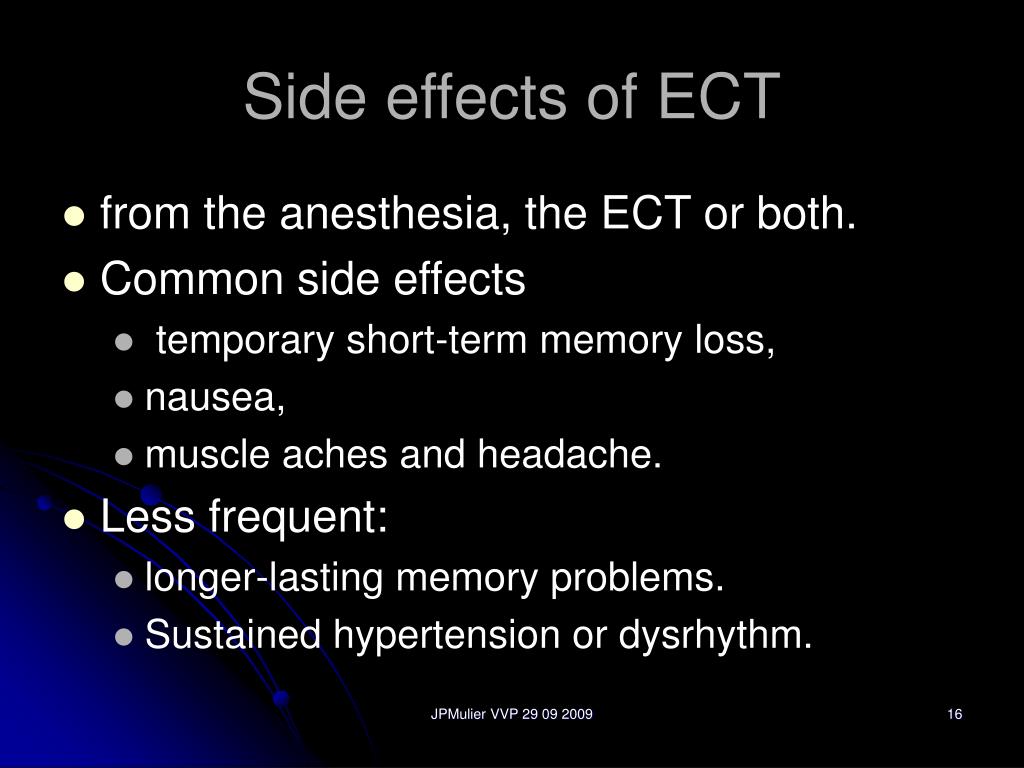 Side effects of ECT

- from the anesthesia, the ECT or both.
- Common side effects
  - temporary short-term memory loss,
  - nausea,
  - muscle aches and headache.
- Less frequent:
  - longer-lasting memory problems.
  - Sustained hypertension or dysrhythm.

JPMulier VVP 29 09 2009

16